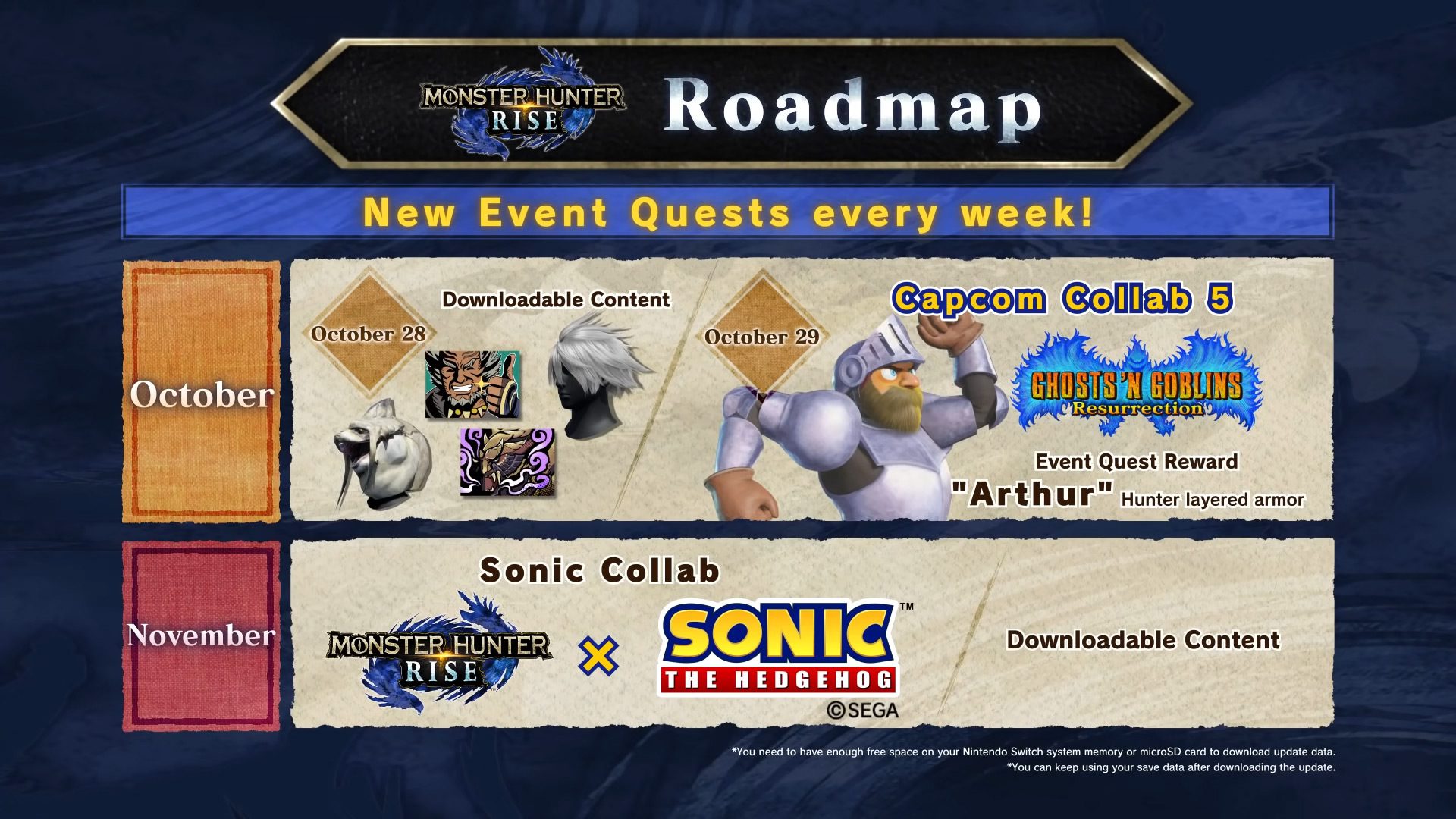 MONSTER HUNTER RISE

Roadmap

New Event Quests every week!

October

October 28

Downloadable Content

October 29

Capcom Collab 5

GHOSTS'N GOBLINS Resurrection

Event Quest Reward

"Arthur" Hunter layered armor

November

Sonic Collab

MONSTER HUNTER RISE × SONIC™ THE HEDGEHOG

©SEGA

Downloadable Content

*You need to have enough free space on your Nintendo Switch system memory or microSD card to download update data.
*You can keep using your save data after downloading the update.